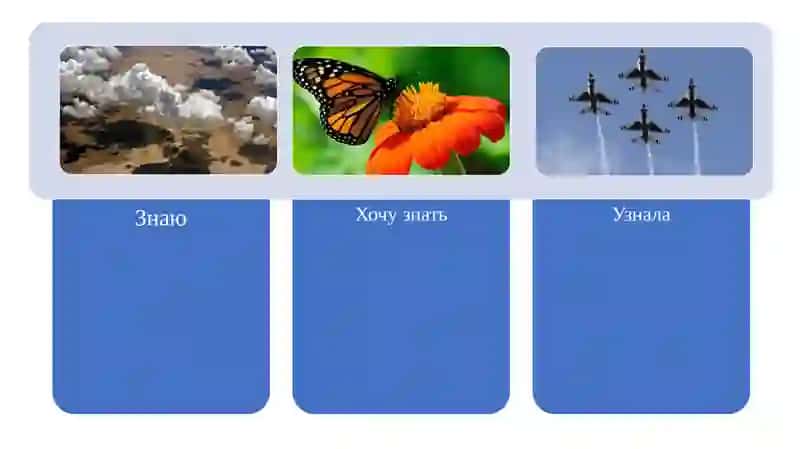 Знаю

Хочу знать

Узнала